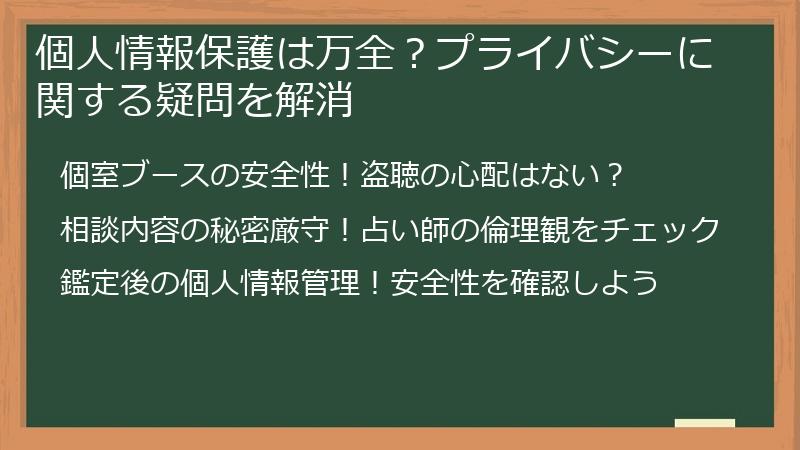 個人情報保護は万全？プライバシーに関する疑問を解消

個室ブースの安全性！盗聴の心配はない？

相談内容の秘密厳守！占い師の倫理観をチェック

鑑定後の個人情報管理！安全性を確認しよう